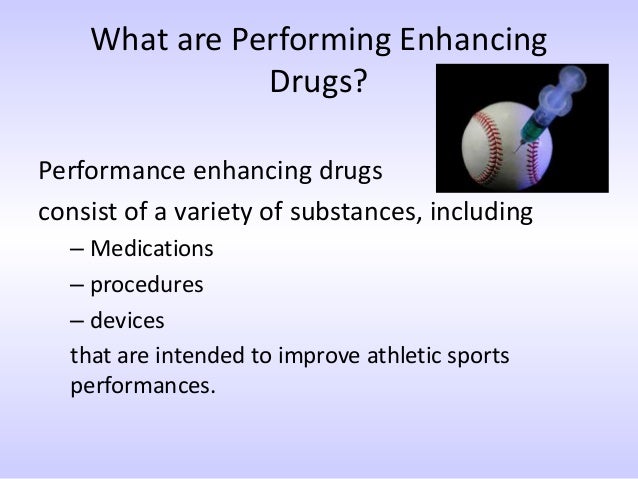 What are Performing Enhancing Drugs?

Performance enhancing drugs consist of a variety of substances, including

– Medications
– procedures
– devices

that are intended to improve athletic sports performances.